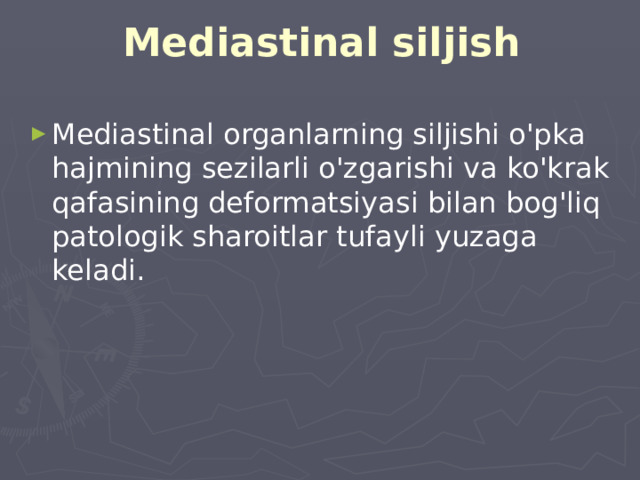 Mediastinal siljish

Mediastinal organlarning siljishi o'pka hajmining sezilarli o'zgarishi va ko'krak qafasining deformatsiyasi bilan bog'liq patologik sharoitlar tufayli yuzaga keladi.